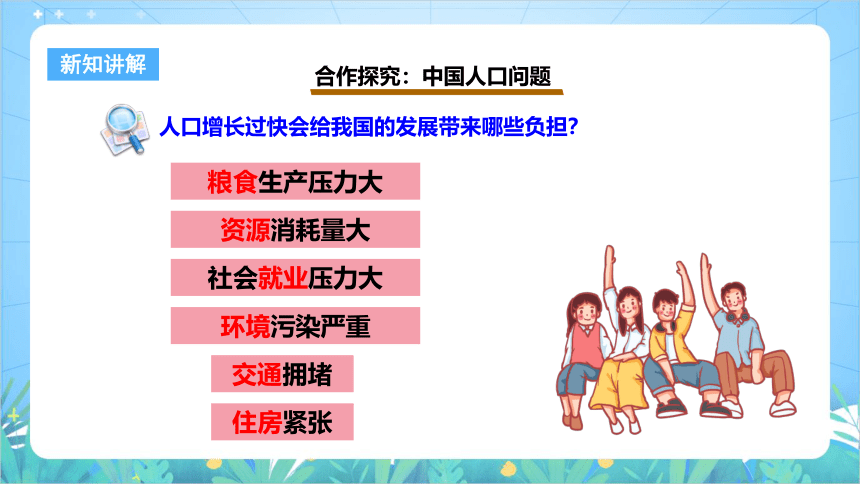 新知讲解

合作探究：中国人口问题

人口增长过快会给我国的发展带来哪些负担？

粮食生产压力大

资源消耗量大

社会就业压力大

环境污染严重

交通拥堵

住房紧张